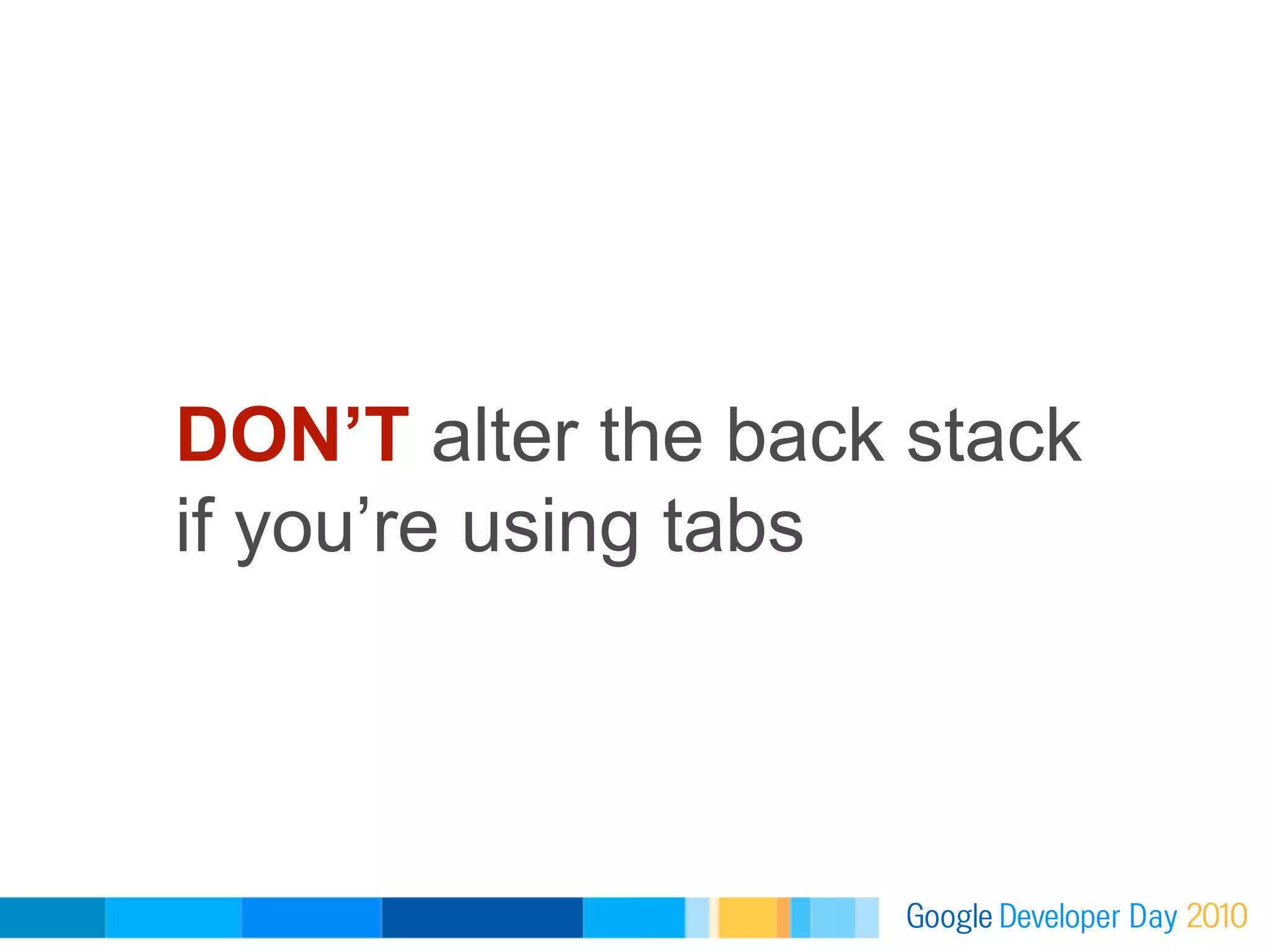 DON’T alter the back stack if you’re using tabs

Google Developer Day 2010